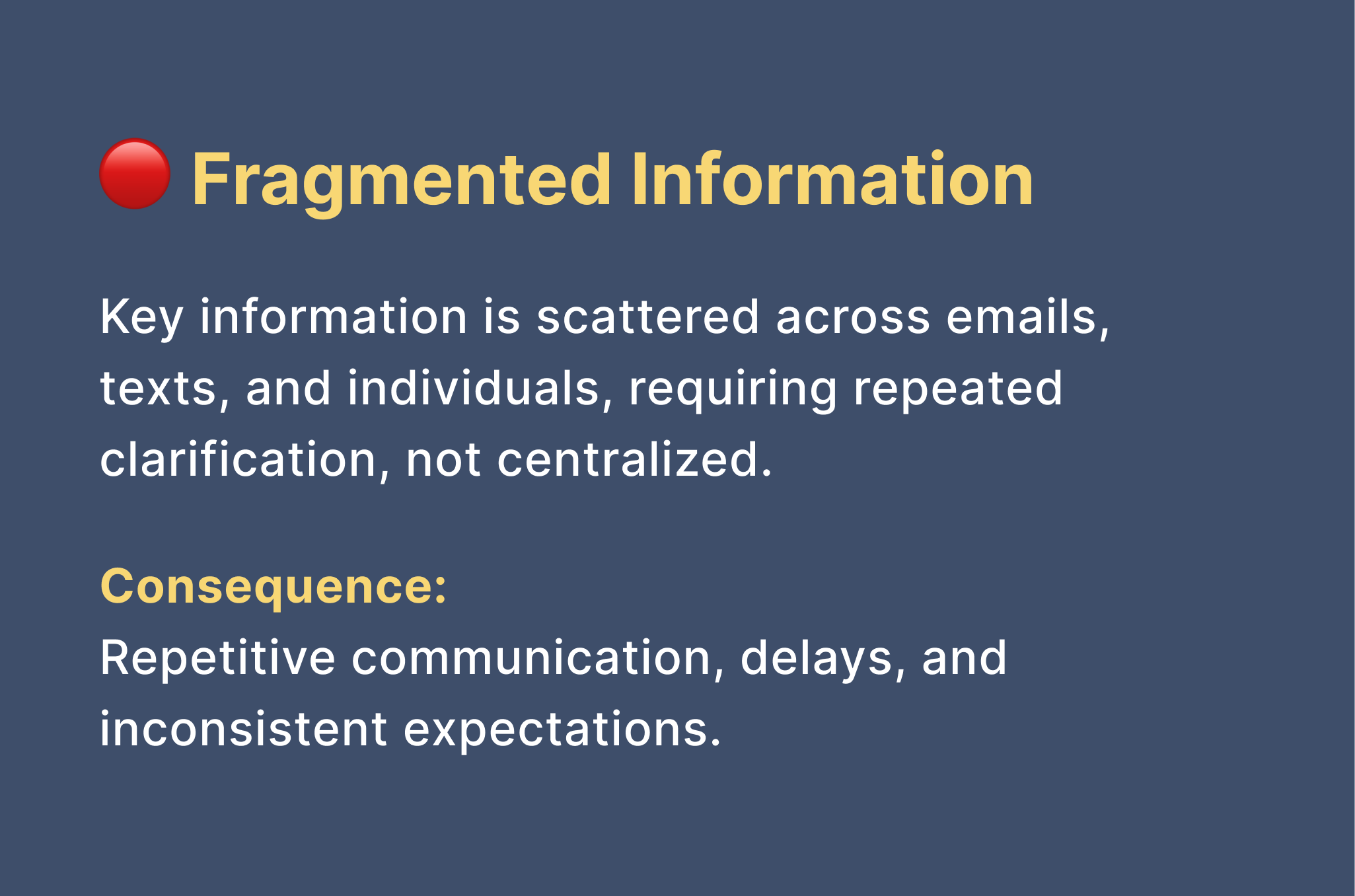 🔴 Fragmented Information

Key information is scattered across emails, texts, and individuals, requiring repeated clarification, not centralized.

Consequence:
Repetitive communication, delays, and inconsistent expectations.